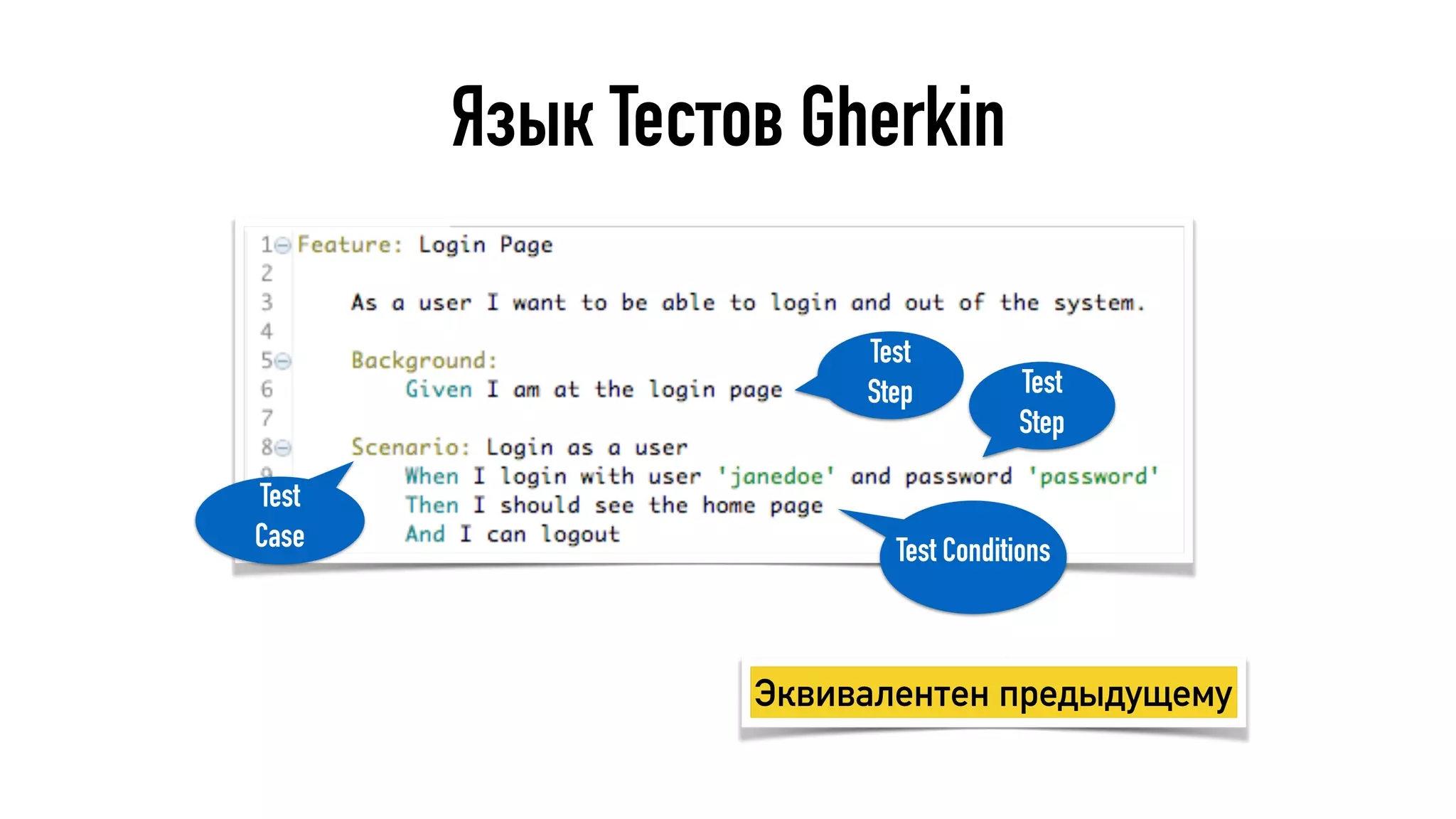 Язык Тестов Gherkin

1 Feature: Login Page
2
3 As a user I want to be able to login and out of the system.
4
5 Background:
6 Given I am at the login page
7
8 Scenario: Login as a user
9 When I login with user 'janedoe' and password 'password'
Then I should see the home page
And I can logout

Test Step

Test Step

Test Case

Test Conditions

Эквивалентен предыдущему